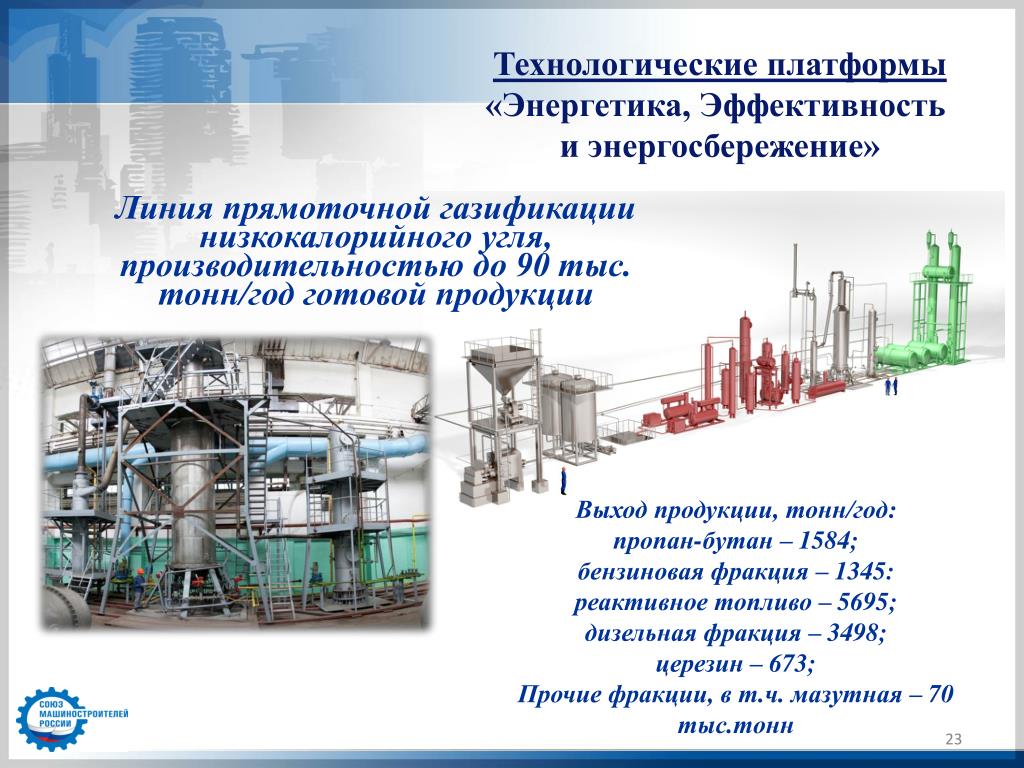 Технологические платформы
«Энергетика, Эффективность и энергосбережение»

Линия прямоточной газификации низкокалорийного угля, производительностью до 90 тыс. тонн/год готовой продукции

Выход продукции, тонн/год:
пропан-бутан – 1584;
бензиновая фракция – 1345:
реактивное топливо – 5695;
дизельная фракция – 3498;
церезин – 673;
Прочие фракции, в т.ч. мазутная – 70 тыс.тонн

СОЮЗ МАШИНОСТРОИТЕЛЕЙ РОССИИ

23